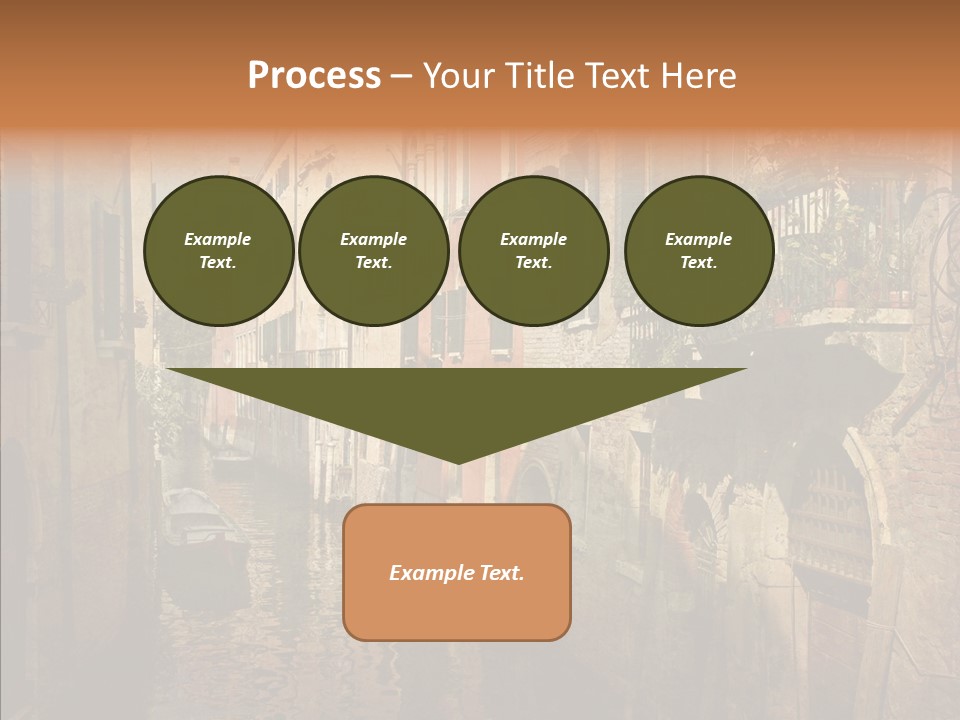 Process – Your Title Text Here

Example Text.

Example Text.

Example Text.

Example Text.

Example Text.